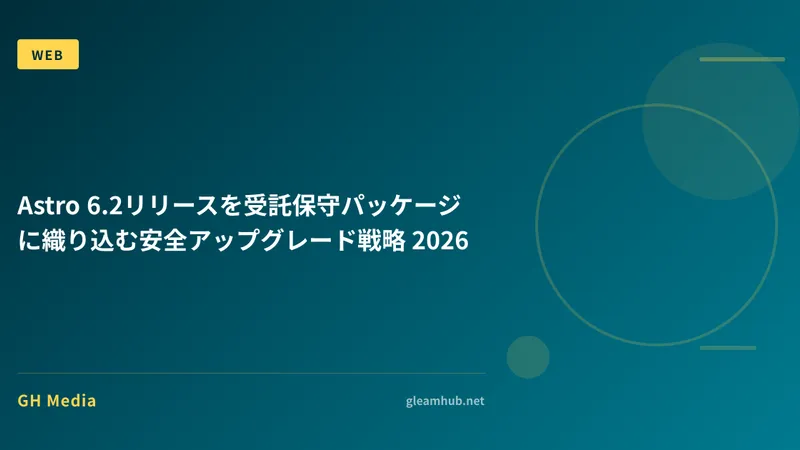 WEB

Astro 6.2リリースを受託保守パッケージに織り込む安全アップグレード戦略 2026

GH Media

gleamhub.net